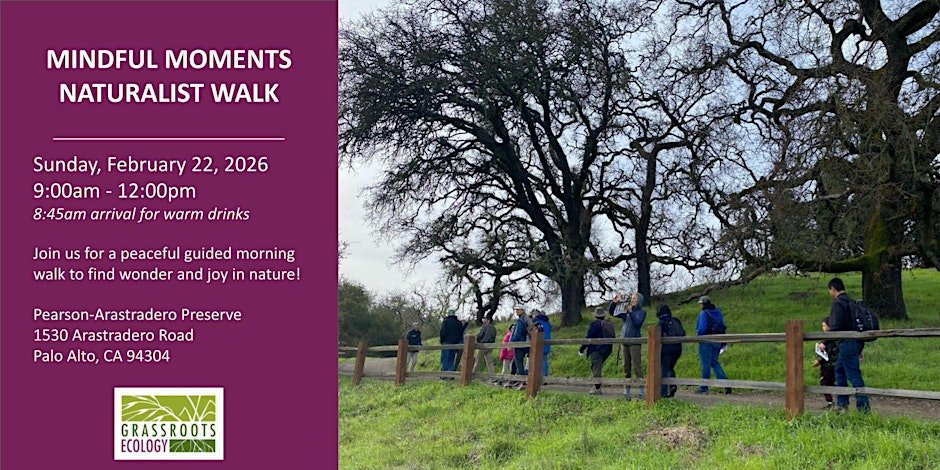 MINDFUL MOMENTS
NATURALIST WALK

Sunday, February 22, 2026
9:00am - 12:00pm
8:45am arrival for warm drinks

Join us for a peaceful guided morning walk to find wonder and joy in nature!

Pearson-Arastradero Preserve
1530 Arastradero Road
Palo Alto, CA 94304

GRASSROOTS ECOLOGY